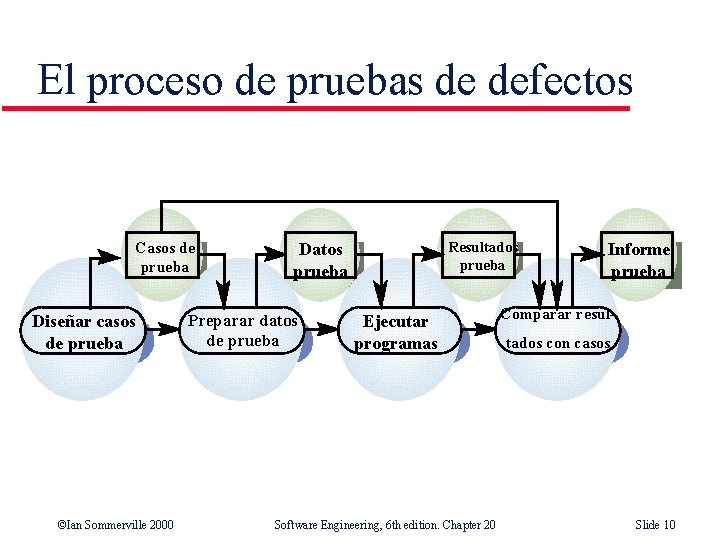 El proceso de pruebas de defectos

Casos de prueba

Datos prueba

Resultados prueba

Informe prueba

Diseñar casos de prueba

Preparar datos de prueba

Ejecutar programas

Comparar resultados con casos

©Ian Sommerville 2000

Software Engineering, 6th edition. Chapter 20

Slide 10